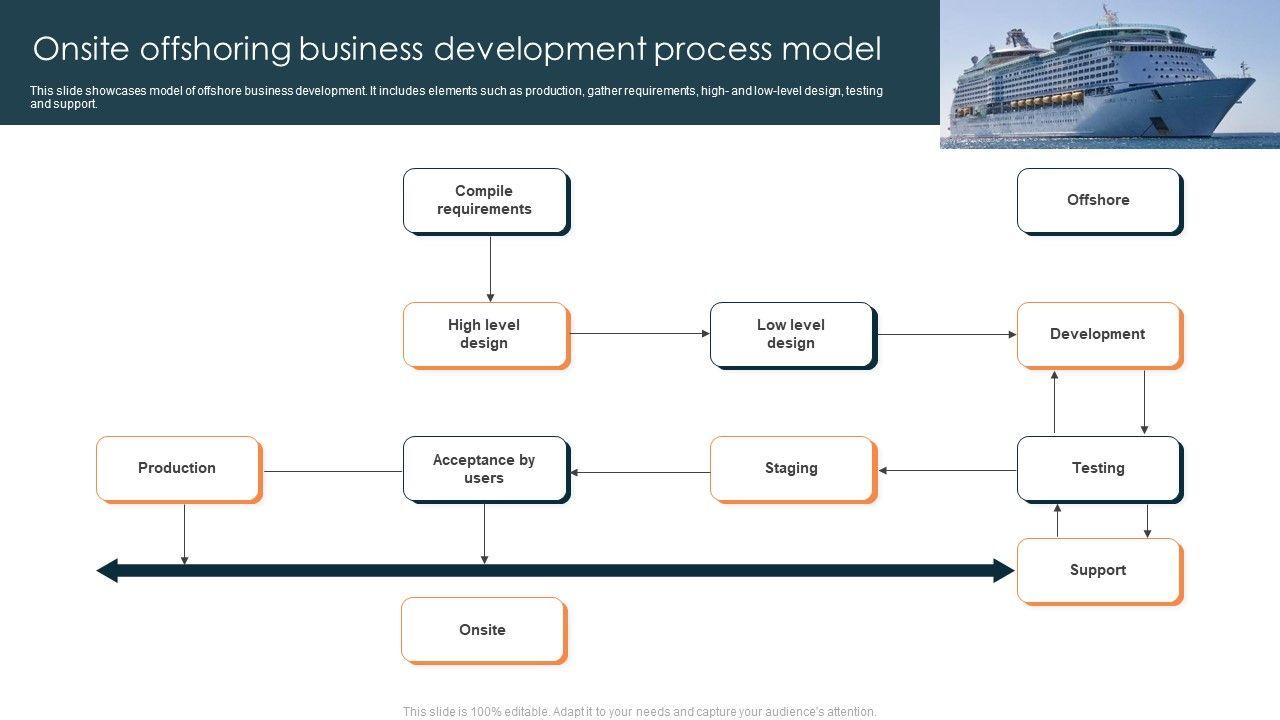 Onsite offshoring business development process model

This slide showcases model of offshore business development. It includes elements such as production, gather requirements, high- and low-level design, testing and support.

Compile requirements

Offshore

High level design

Low level design

Development

Production

Acceptance by users

Staging

Testing

Support

Onsite

This slide is 100% editable. Adapt it to your needs and capture your audience's attention.